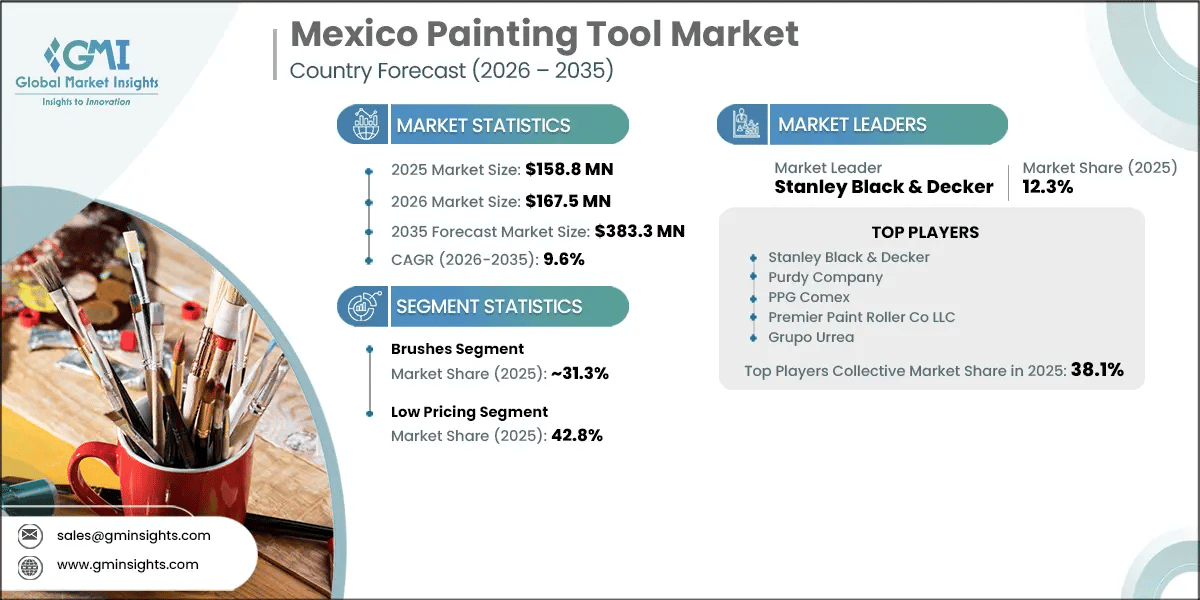 GMI
Global Market Insights
Insights to Innovation

Mexico Painting Tool Market
Country Forecast (2026 – 2035)

MARKET STATISTICS

2025 Market Size: $158.8 MN
2026 Market Size: $167.5 MN
2035 Forecast Market Size: $383.3 MN
CAGR (2026-2035): 9.6%

SEGMENT STATISTICS

Brushes Segment
Market Share (2025): ~31.3%

Low Pricing Segment
Market Share (2025): 42.8%

MARKET LEADERS

Market Leader
Stanley Black & Decker

Market Share (2025)
12.3%

TOP PLAYERS
Stanley Black & Decker
Purdy Company
PPG Comex
Premier Paint Roller Co LLC
Grupo Urrea

Top Players Collective Market Share in 2025: 38.1%

sales@gminsights.com
www.gminsights.com